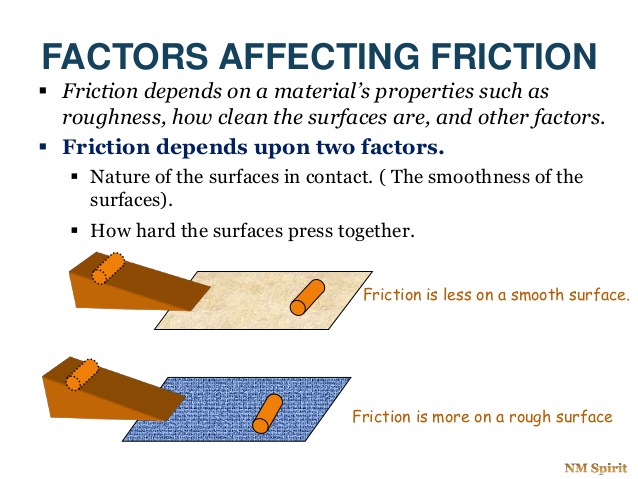 FACTORS AFFECTING FRICTION

• Friction depends on a material's properties such as roughness, how clean the surfaces are, and other factors.

• Friction depends upon two factors.

• Nature of the surfaces in contact. ( The smoothness of the surfaces).

• How hard the surfaces press together.

Friction is less on a smooth surface.

Friction is more on a rough surface

NM Spirit